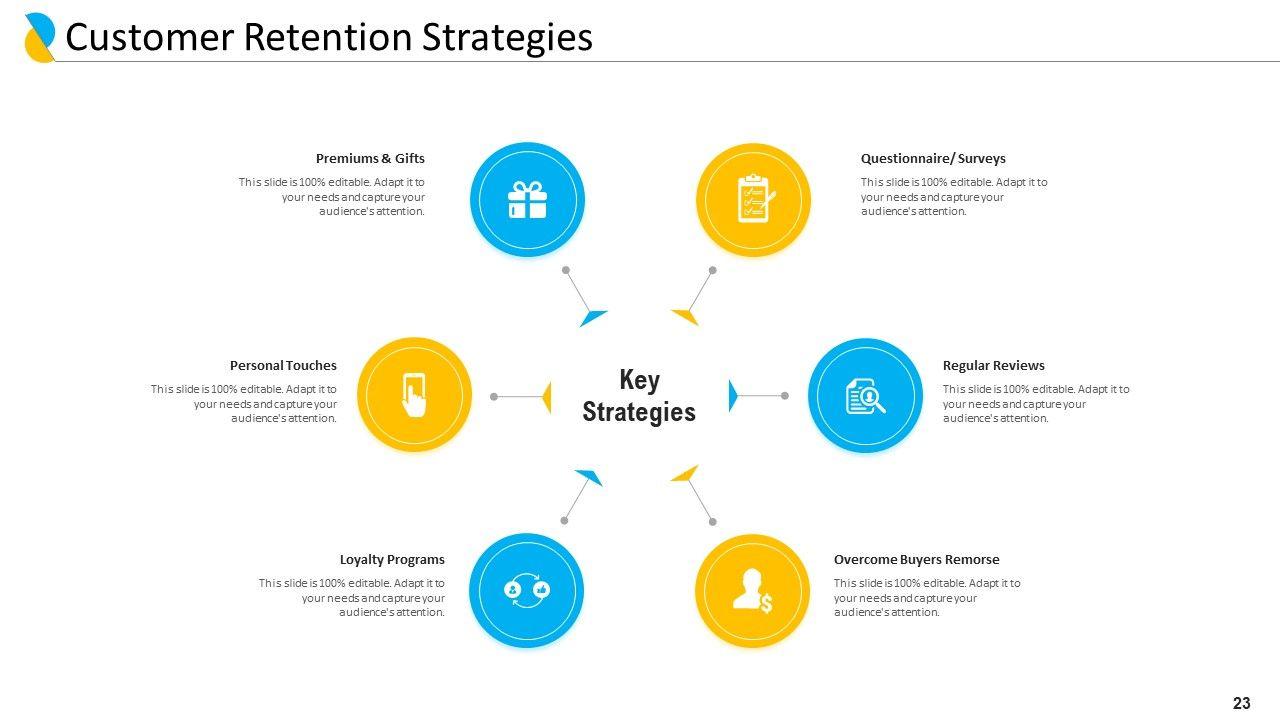 Customer Retention Strategies

Premiums & Gifts
This slide is 100% editable. Adapt it to your needs and capture your audience's attention.

Questionnaire/ Surveys
This slide is 100% editable. Adapt it to your needs and capture your audience's attention.

Personal Touches
This slide is 100% editable. Adapt it to your needs and capture your audience's attention.

Key Strategies

Regular Reviews
This slide is 100% editable. Adapt it to your needs and capture your audience's attention.

Loyalty Programs
This slide is 100% editable. Adapt it to your needs and capture your audience's attention.

Overcome Buyers Remorse
This slide is 100% editable. Adapt it to your needs and capture your audience's attention.

23